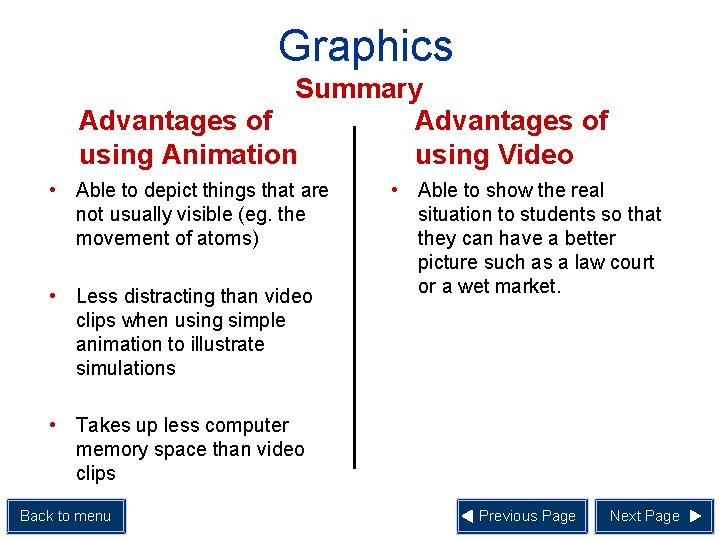 Graphics
Summary

Advantages of using Animation

• Able to depict things that are not usually visible (eg. the movement of atoms)

• Less distracting than video clips when using simple animation to illustrate simulations

• Takes up less computer memory space than video clips

Advantages of using Video

• Able to show the real situation to students so that they can have a better picture such as a law court or a wet market.

Back to menu

◀ Previous Page

Next Page ▶